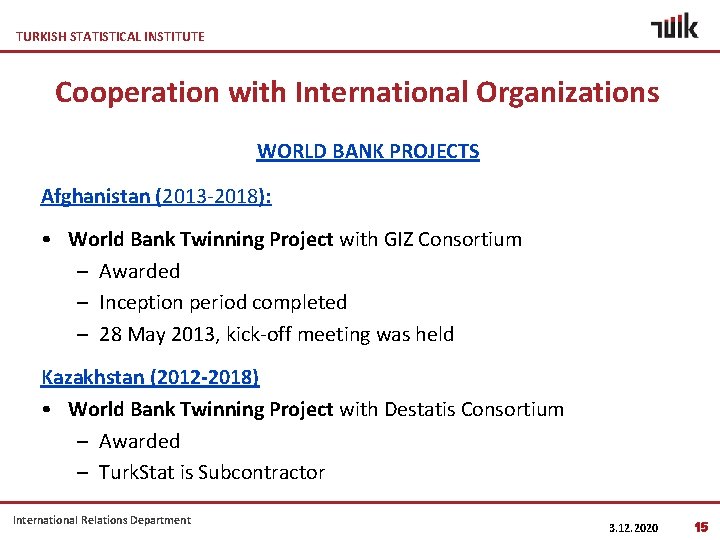 TURKISH STATISTICAL INSTITUTE

TÜİK

Cooperation with International Organizations

WORLD BANK PROJECTS

Afghanistan (2013-2018):

• World Bank Twinning Project with GIZ Consortium
– Awarded
– Inception period completed
– 28 May 2013, kick-off meeting was held

Kazakhstan (2012-2018)

• World Bank Twinning Project with Destatis Consortium
– Awarded
– TurkStat is Subcontractor

International Relations Department

3.12.2020

15